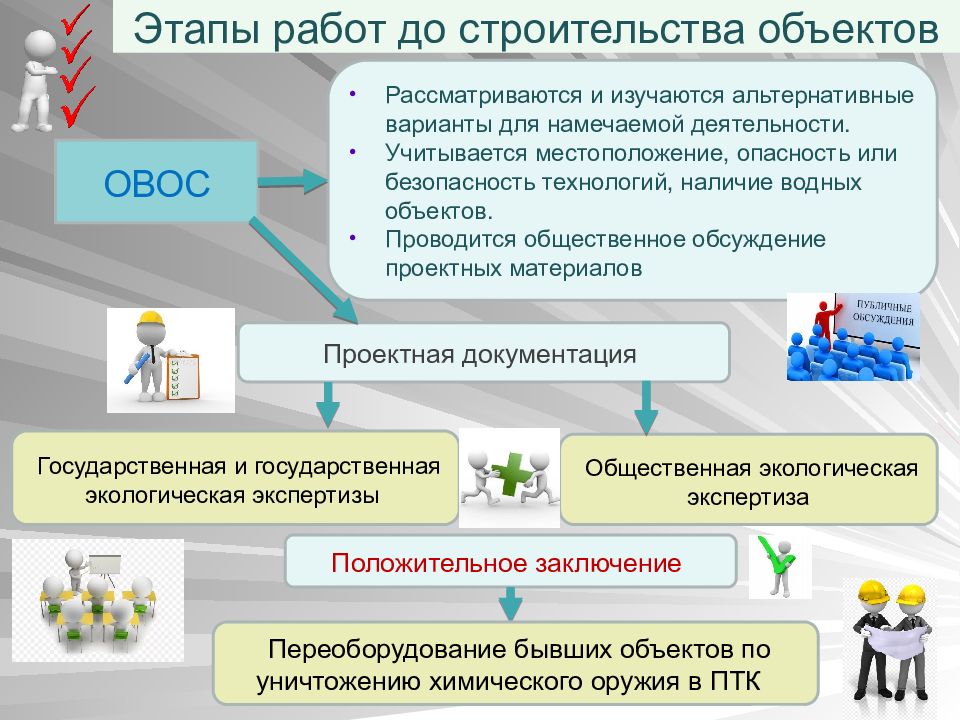 Этапы работ до строительства объектов

ОВОС

• Рассматриваются и изучаются альтернативные варианты для намечаемой деятельности.
• Учитывается местоположение, опасность или безопасность технологий, наличие водных объектов.
• Проводится общественное обсуждение проектных материалов

ПУБЛИЧНЫЕ ОБСУЖДЕНИЯ

Проектная документация

Государственная и государственная экологическая экспертизы

Общественная экологическая экспертиза

Положительное заключение

Переоборудование бывших объектов по уничтожению химического оружия в ПТК